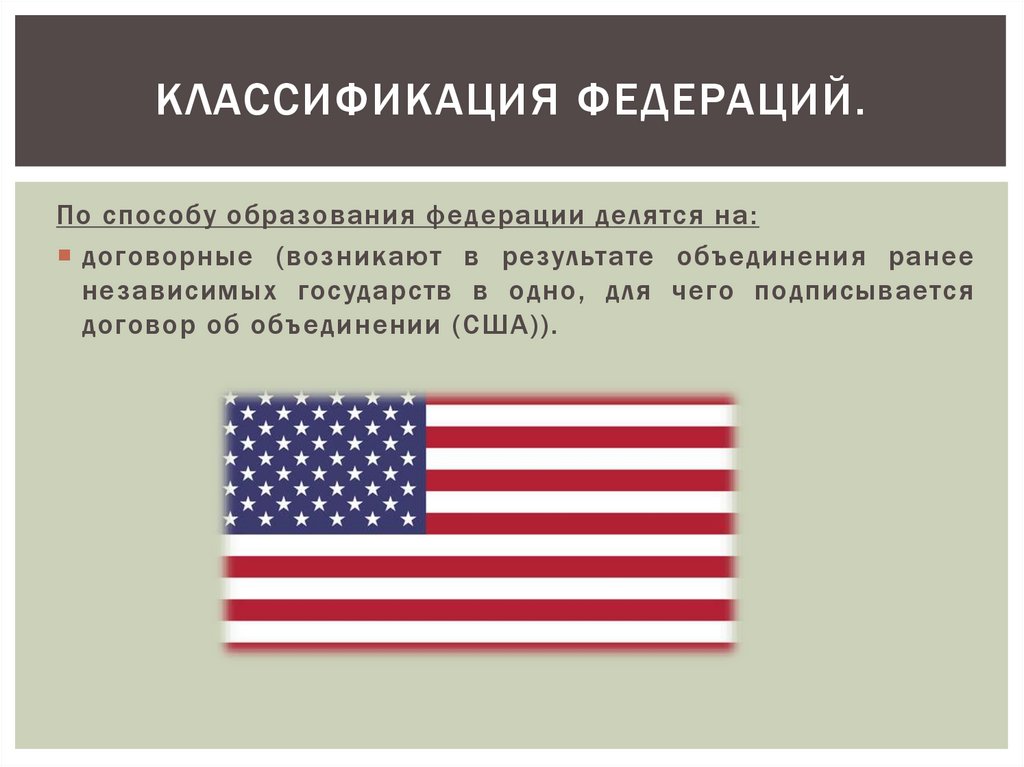 КЛАССИФИКАЦИЯ ФЕДЕРАЦИЙ.

По способу образования федерации делятся на:

договорные (возникают в результате объединения ранее независимых государств в одно, для чего подписывается договор об объединении (США)).